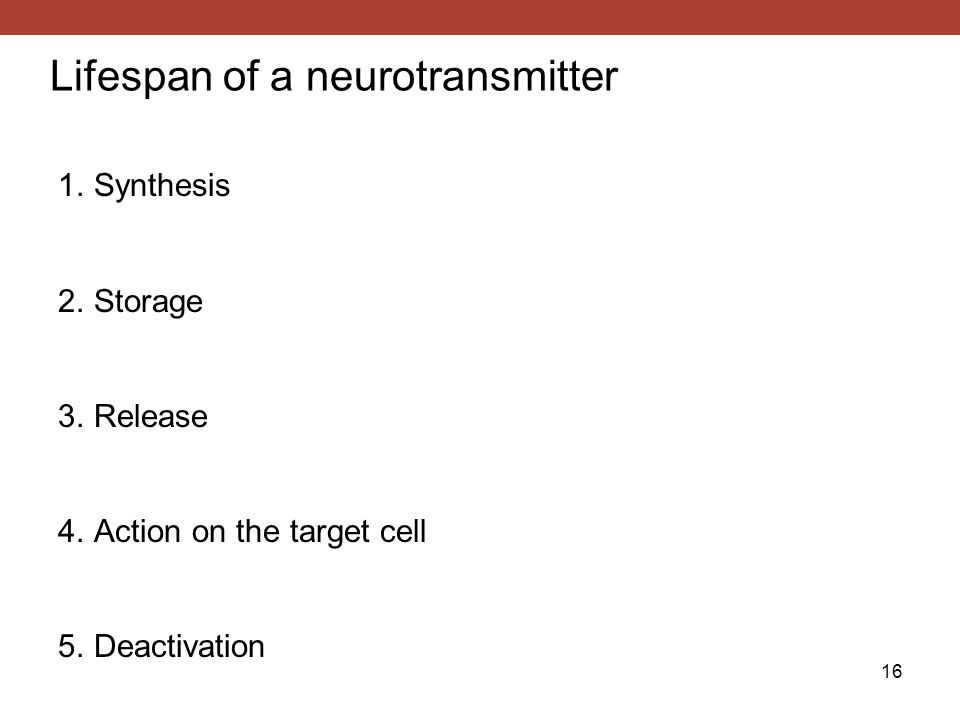 Lifespan of a neurotransmitter

1. Synthesis

2. Storage

3. Release

4. Action on the target cell

5. Deactivation

16